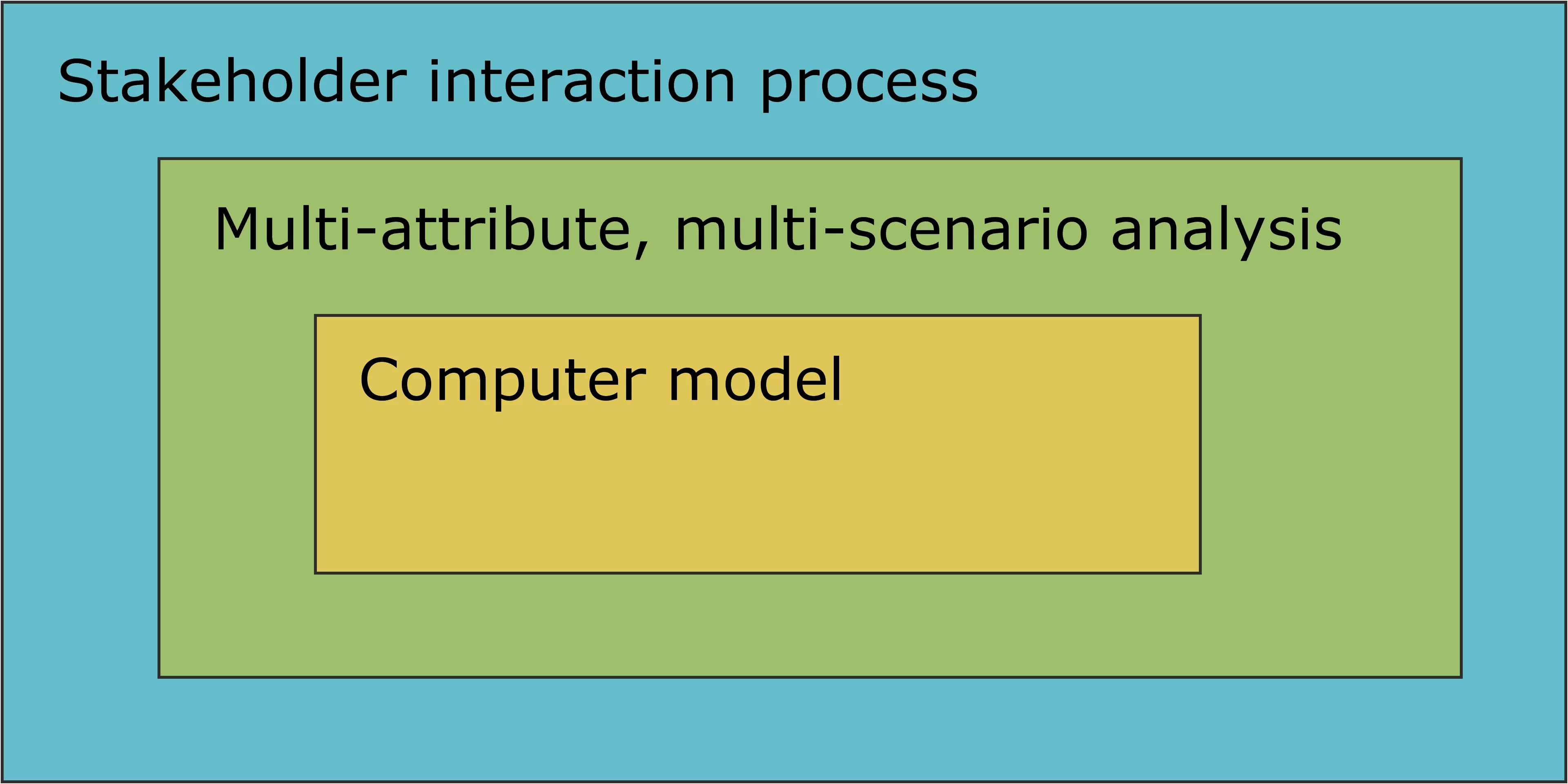 Stakeholder interaction process

Multi-attribute, multi-scenario analysis

Computer model